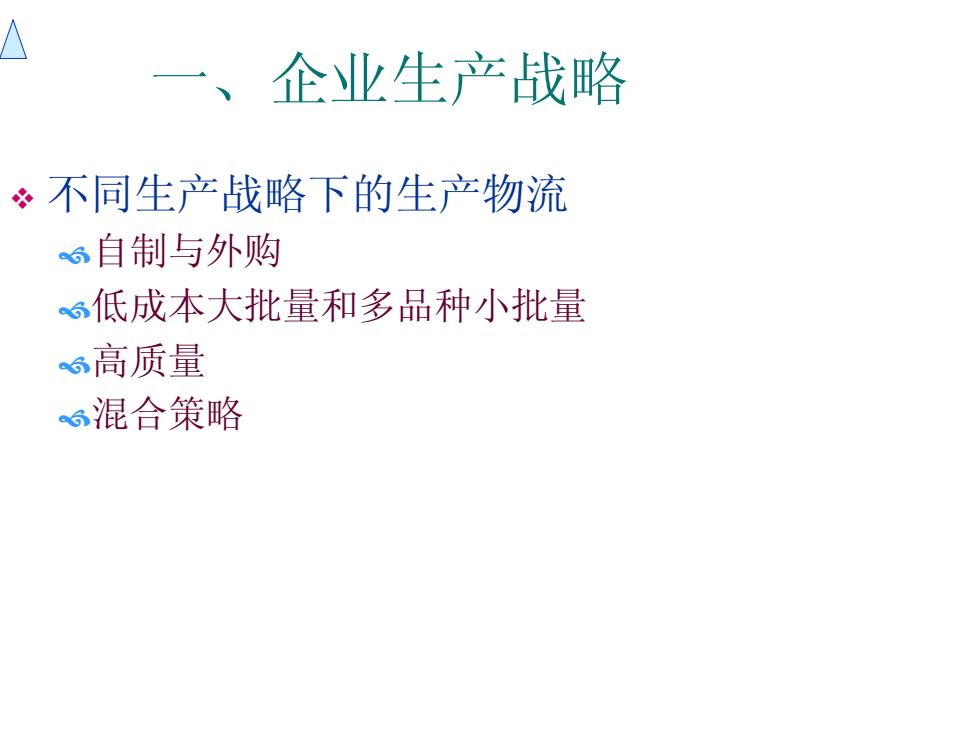 一、企业生产战略

不同生产战略下的生产物流

自制与外购

低成本大批量和多品种小批量

高质量

混合策略